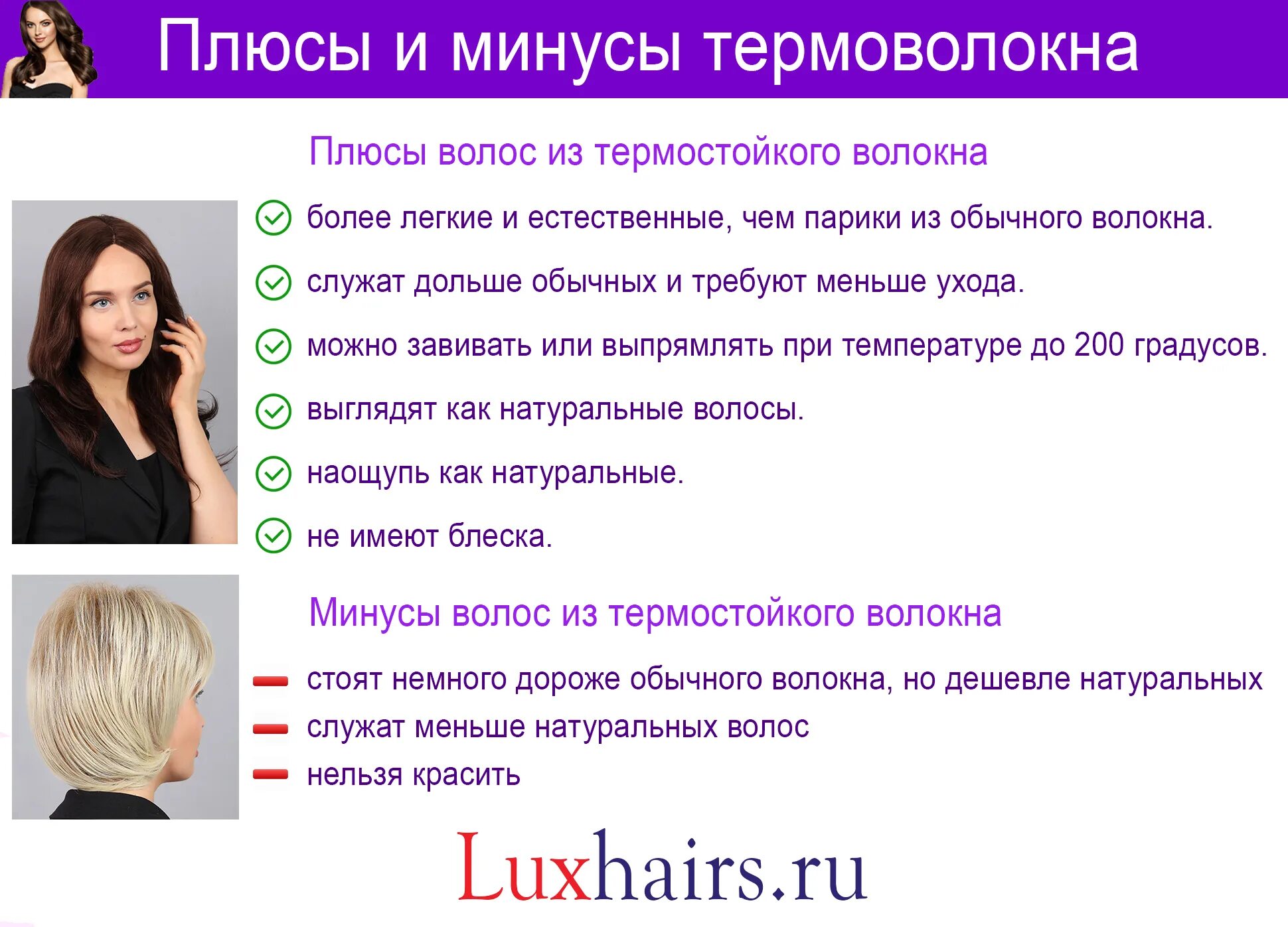 Плюсы и минусы термоволокна

Плюсы волос из термостойкого волокна

более легкие и естественные, чем парики из обычного волокна.

служат дольше обычных и требуют меньше ухода.

можно завивать или выпрямлять при температуре до 200 градусов.

выглядят как натуральные волосы.

наощупь как натуральные.

не имеют блеска.

Минусы волос из термостойкого волокна

стоят немного дороже обычного волокна, но дешевле натуральных

служат меньше натуральных волос

нельзя красить

Luxhairs.ru